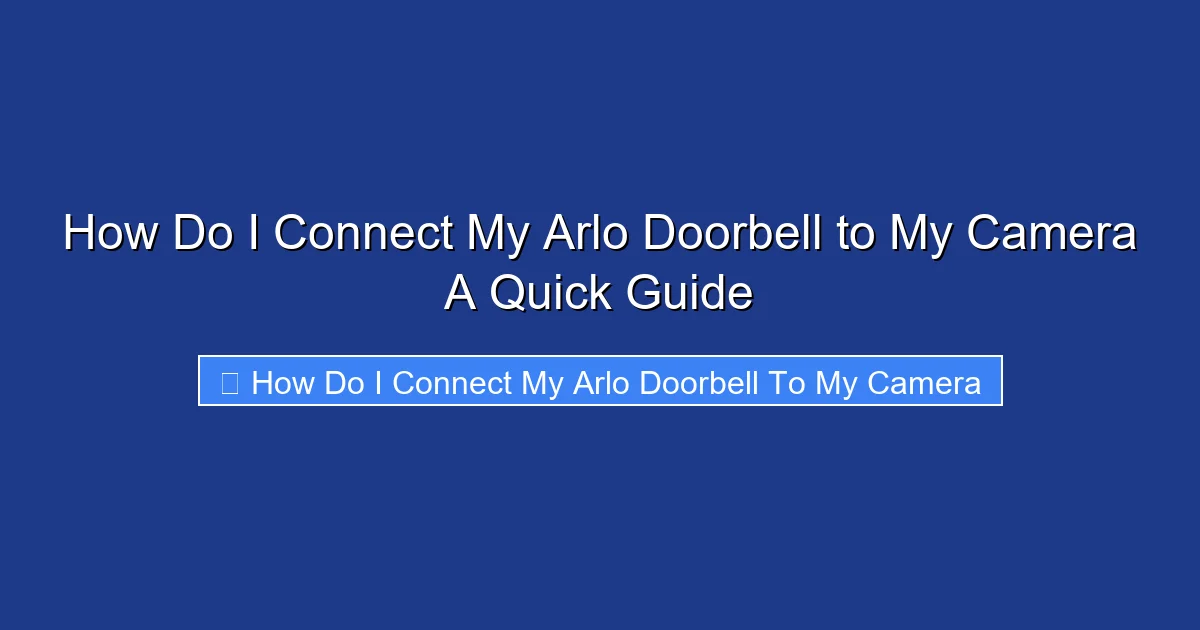 How Do I Connect My Arlo Doorbell to My Camera A Quick Guide

How Do I Connect My Arlo Doorbell To My Camera